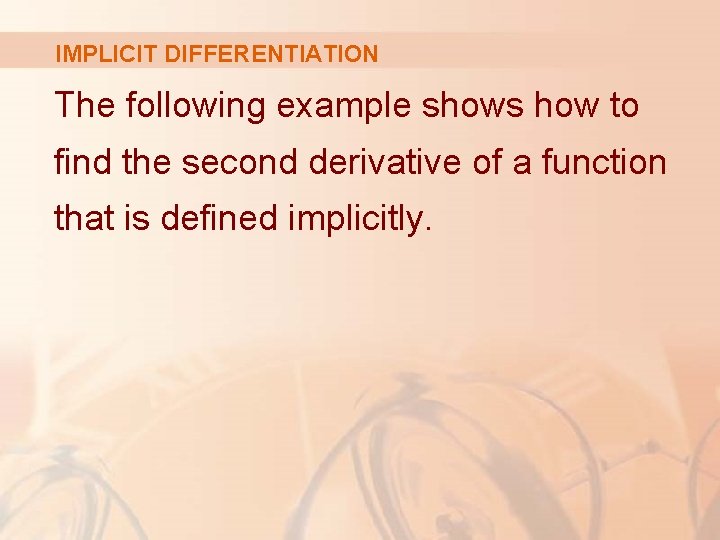 IMPLICIT DIFFERENTIATION

The following example shows how to find the second derivative of a function that is defined implicitly.